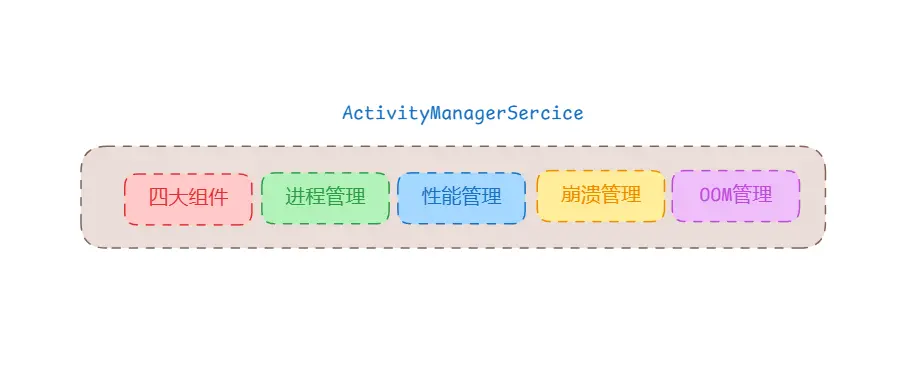 ActivityManagerSercice

四大组件

进程管理

性能管理

崩溃管理

OOM管理